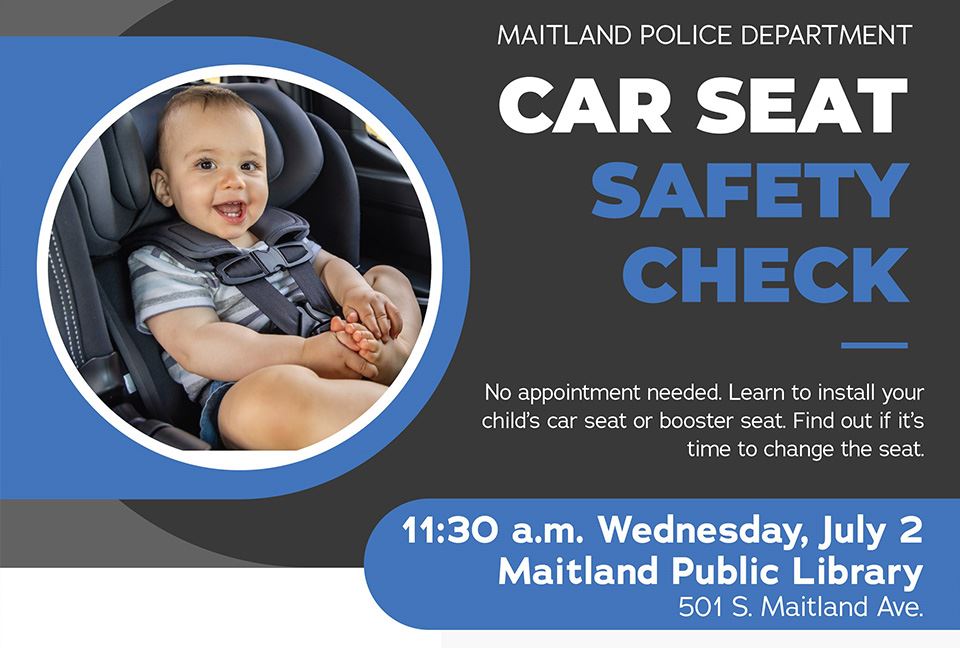 MAITLAND POLICE DEPARTMENT

CAR SEAT SAFETY CHECK

No appointment needed. Learn to install your child's car seat or booster seat. Find out if it's time to change the seat.

11:30 a.m. Wednesday, July 2
Maitland Public Library
501 S. Maitland Ave.